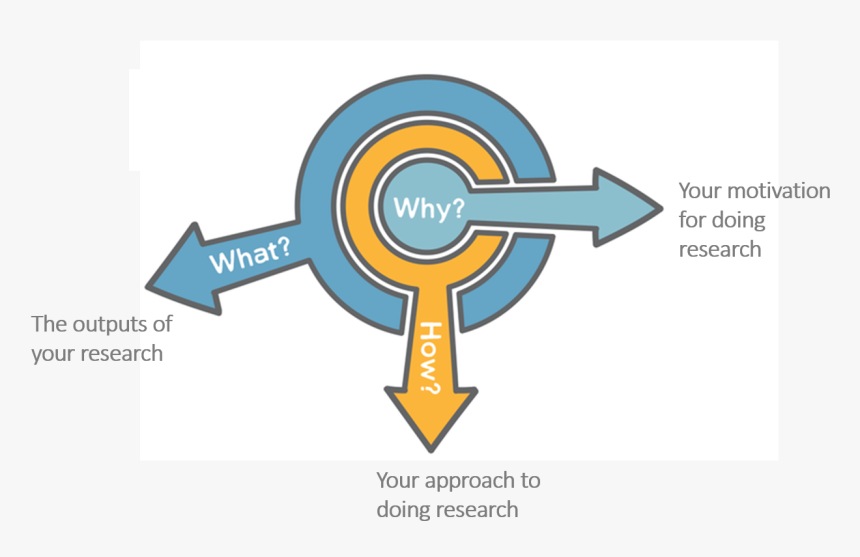 Why?

Your motivation for doing research

What?

The outputs of your research

How?

Your approach to doing research